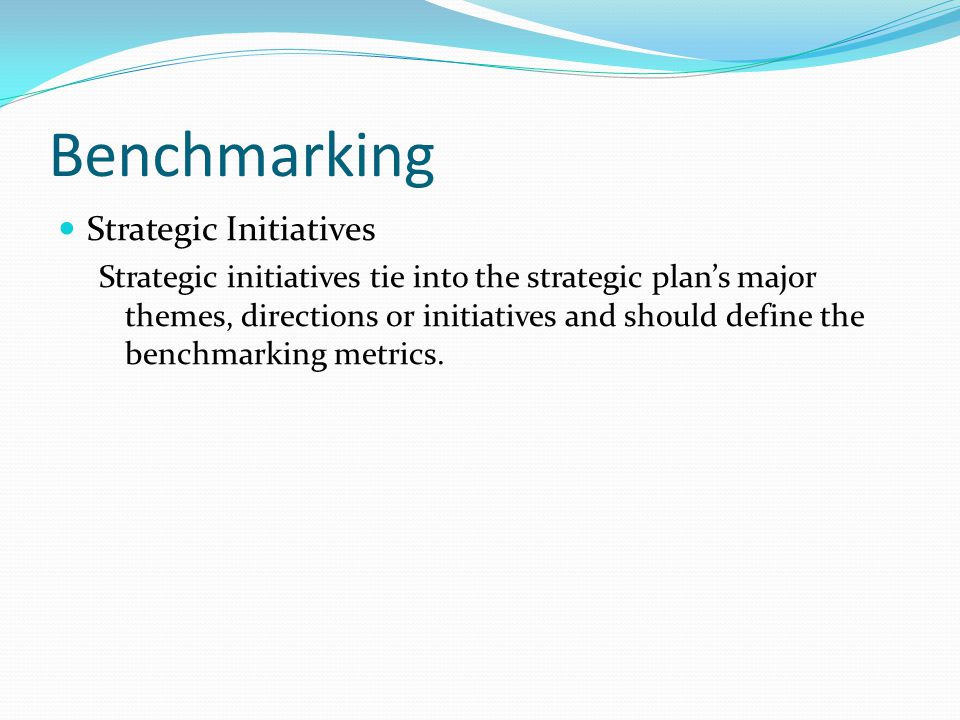 Benchmarking

Strategic Initiatives

Strategic initiatives tie into the strategic plan’s major themes, directions or initiatives and should define the benchmarking metrics.